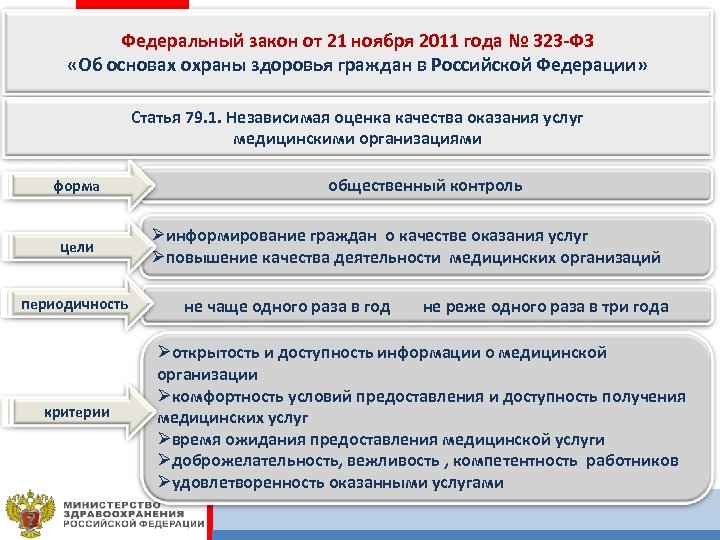 Федеральный закон от 21 ноября 2011 года № 323-ФЗ
«Об основах охраны здоровья граждан в Российской Федерации»

Статья 79.1. Независимая оценка качества оказания услуг медицинскими организациями

форма

общественный контроль

цели

➢информирование граждан о качестве оказания услуг
➢повышение качества деятельности медицинских организаций

периодичность

не чаще одного раза в год не реже одного раза в три года

критерии

➢открытость и доступность информации о медицинской организации
➢комфортность условий предоставления и доступность получения медицинских услуг
➢время ожидания предоставления медицинской услуги
➢доброжелательность, вежливость , компетентность работников
➢удовлетворенность оказанными услугами

МИНИСТЕРСТВО ЗДРАВООХРАНЕНИЯ РОССИЙСКОЙ ФЕДЕРАЦИИ